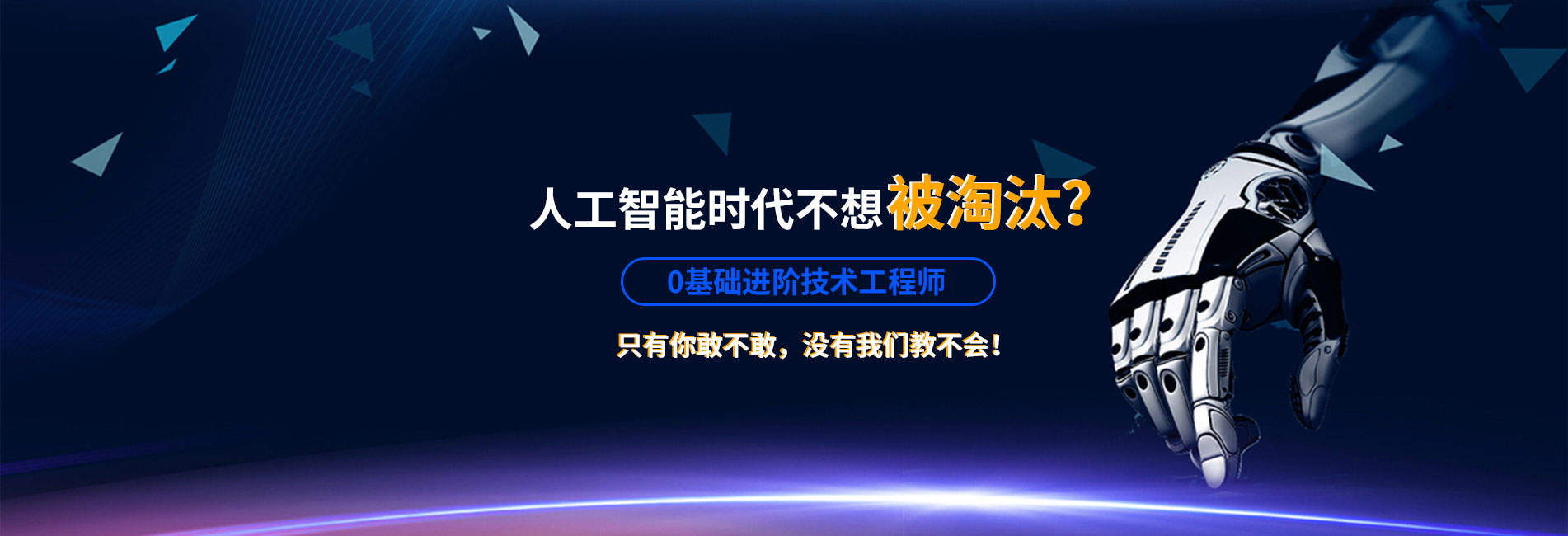 人工智能时代不想被淘汰?

0基础进阶技术工程师

只有你敢不敢，没有我们教不会!